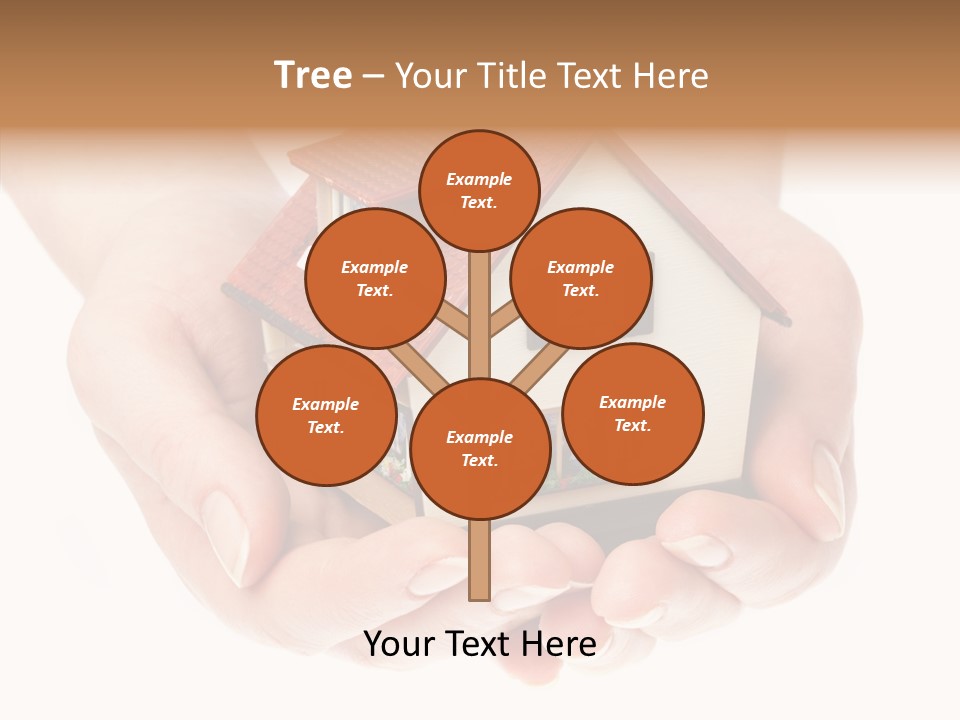 Tree – Your Title Text Here

Example Text.

Example Text.

Example Text.

Example Text.

Example Text.

Example Text.

Your Text Here